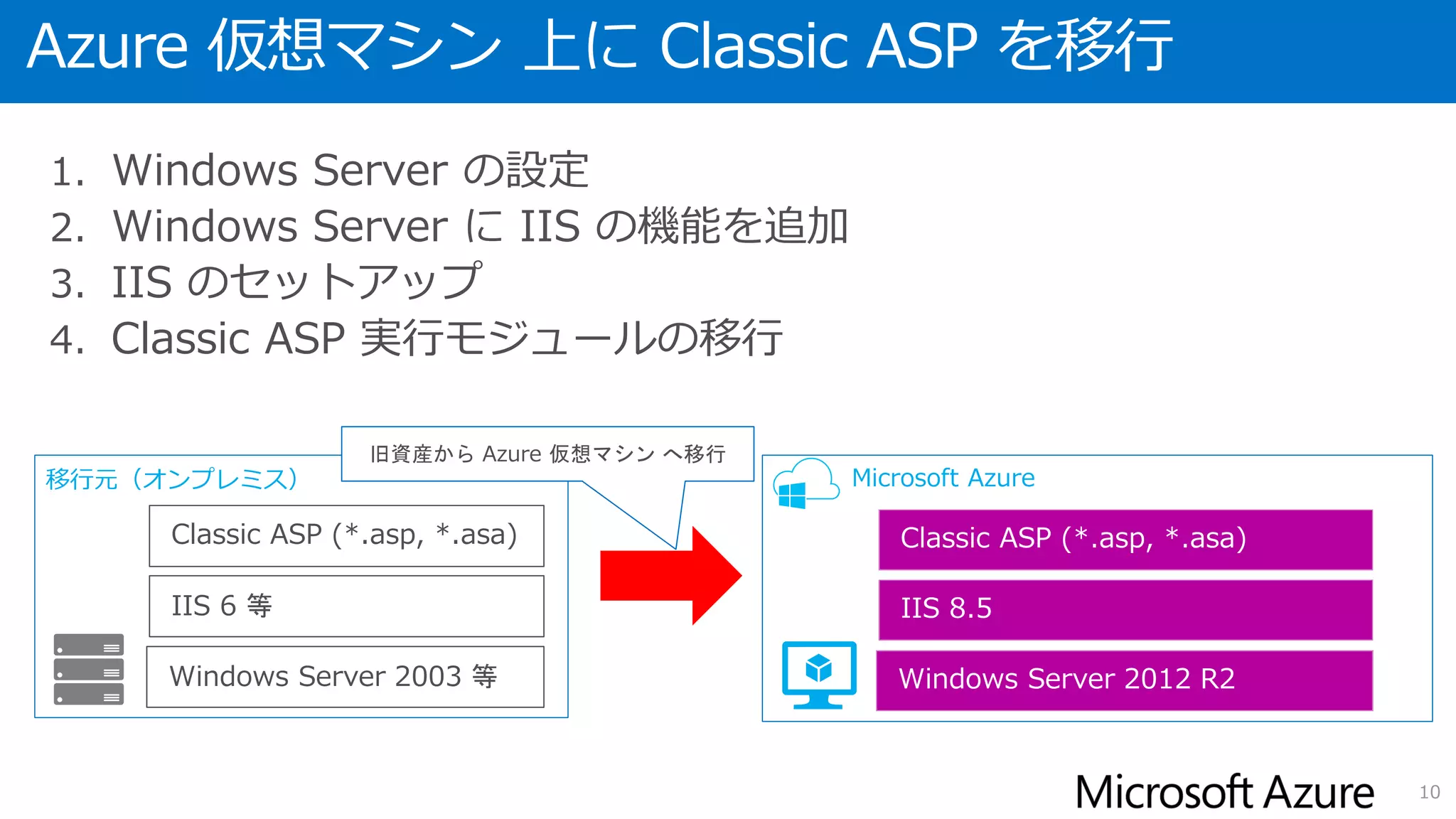 Azure 仮想マシン 上に Classic ASP を移行

1. Windows Server の設定
2. Windows Server に IIS の機能を追加
3. IIS のセットアップ
4. Classic ASP 実行モジュールの移行

旧資産から Azure 仮想マシン へ移行

移行元（オンプレミス）

Classic ASP (*.asp, *.asa)

IIS 6 等

Windows Server 2003 等

Microsoft Azure

Classic ASP (*.asp, *.asa)

IIS 8.5

Windows Server 2012 R2

Microsoft Azure

10